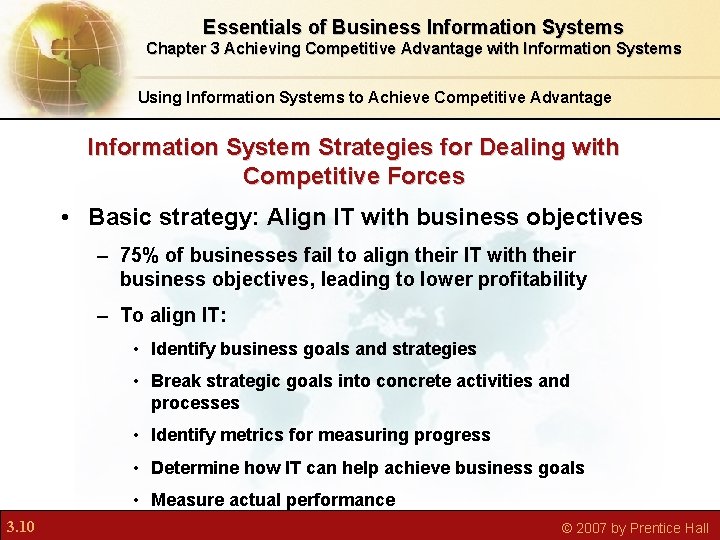 Essentials of Business Information Systems
Chapter 3 Achieving Competitive Advantage with Information Systems

Using Information Systems to Achieve Competitive Advantage

Information System Strategies for Dealing with Competitive Forces

• Basic strategy: Align IT with business objectives
– 75% of businesses fail to align their IT with their business objectives, leading to lower profitability
– To align IT:
• Identify business goals and strategies
• Break strategic goals into concrete activities and processes
• Identify metrics for measuring progress
• Determine how IT can help achieve business goals
• Measure actual performance

3.10

© 2007 by Prentice Hall